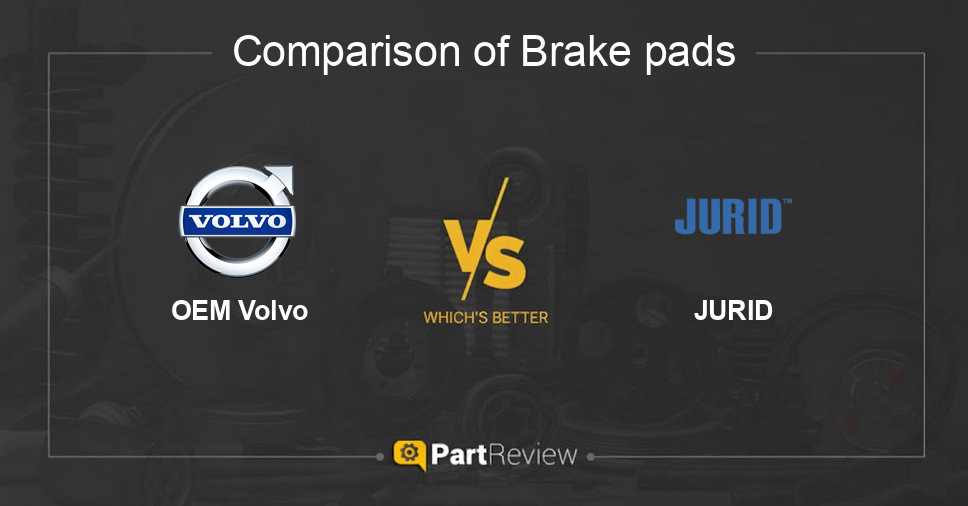 Comparison of Brake pads

VOLVO

OEM Volvo

VS

WHICH'S BETTER

JURID™

JURID

PartReview